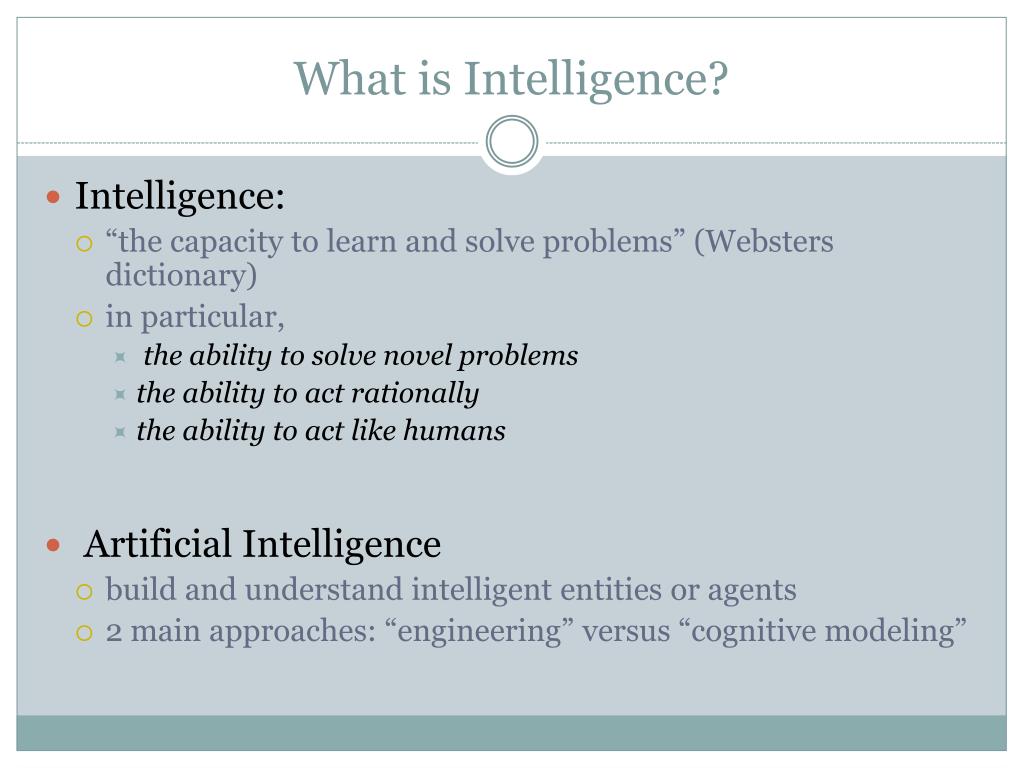 What is Intelligence?

Intelligence:

“the capacity to learn and solve problems” (Websters dictionary)

in particular,

the ability to solve novel problems

the ability to act rationally

the ability to act like humans

Artificial Intelligence

build and understand intelligent entities or agents

2 main approaches: “engineering” versus “cognitive modeling”